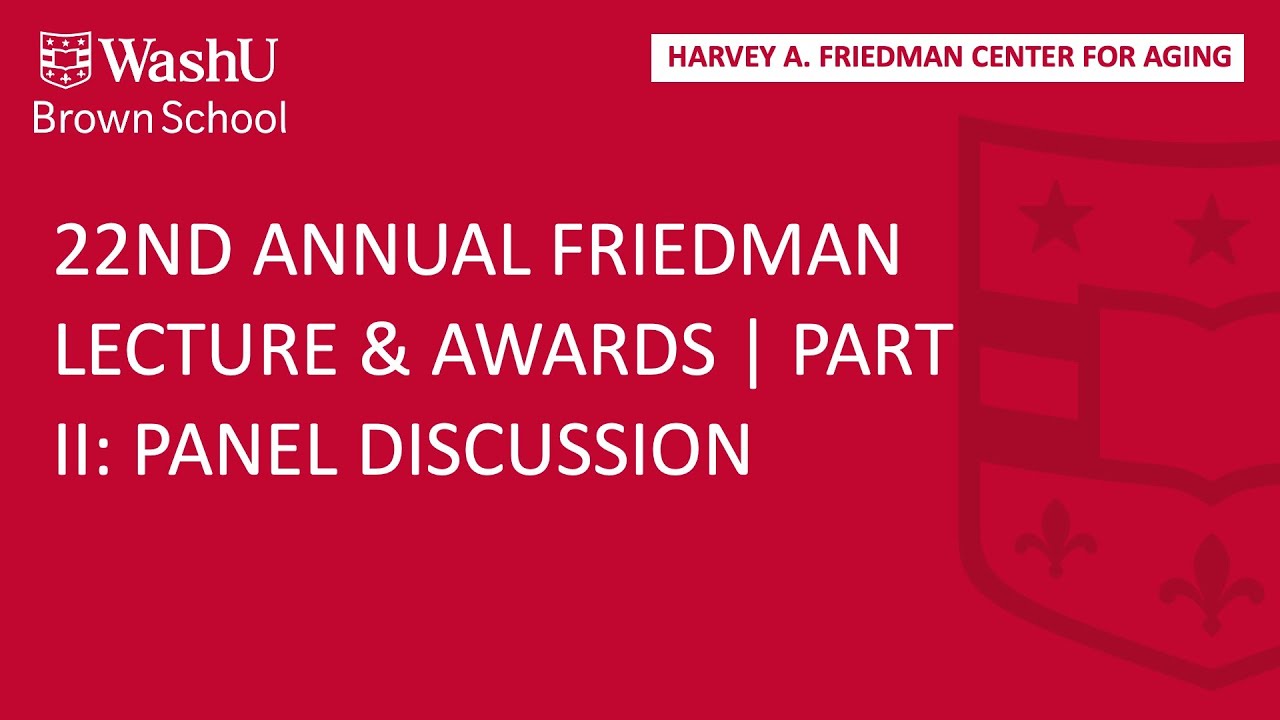 WashU
Brown School

HARVEY A. FRIEDMAN CENTER FOR AGING

22ND ANNUAL FRIEDMAN LECTURE & AWARDS | PART II: PANEL DISCUSSION